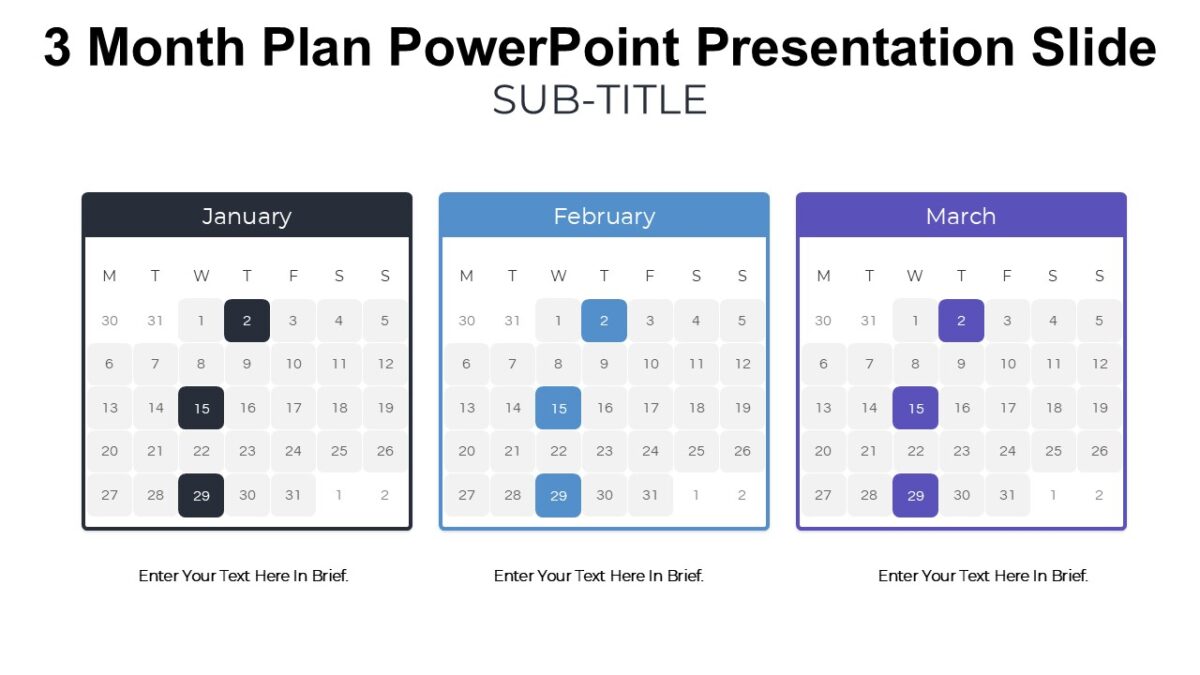 3 Month Plan PowerPoint Presentation Slide
SUB-TITLE

January

| M | T | W | T | F | S | S |
|---|---|---|---|---|---|---|
| 30 | 31 | 1 | 2 | 3 | 4 | 5 |
| 6 | 7 | 8 | 9 | 10 | 11 | 12 |
| 13 | 14 | 15 | 16 | 17 | 18 | 19 |
| 20 | 21 | 22 | 23 | 24 | 25 | 26 |
| 27 | 28 | 29 | 30 | 31 | 1 | 2 |

Enter Your Text Here In Brief.

February

| M | T | W | T | F | S | S |
|---|---|---|---|---|---|---|
| 30 | 31 | 1 | 2 | 3 | 4 | 5 |
| 6 | 7 | 8 | 9 | 10 | 11 | 12 |
| 13 | 14 | 15 | 16 | 17 | 18 | 19 |
| 20 | 21 | 22 | 23 | 24 | 25 | 26 |
| 27 | 28 | 29 | 30 | 31 | 1 | 2 |

Enter Your Text Here In Brief.

March

| M | T | W | T | F | S | S |
|---|---|---|---|---|---|---|
| 30 | 31 | 1 | 2 | 3 | 4 | 5 |
| 6 | 7 | 8 | 9 | 10 | 11 | 12 |
| 13 | 14 | 15 | 16 | 17 | 18 | 19 |
| 20 | 21 | 22 | 23 | 24 | 25 | 26 |
| 27 | 28 | 29 | 30 | 31 | 1 | 2 |

Enter Your Text Here In Brief.